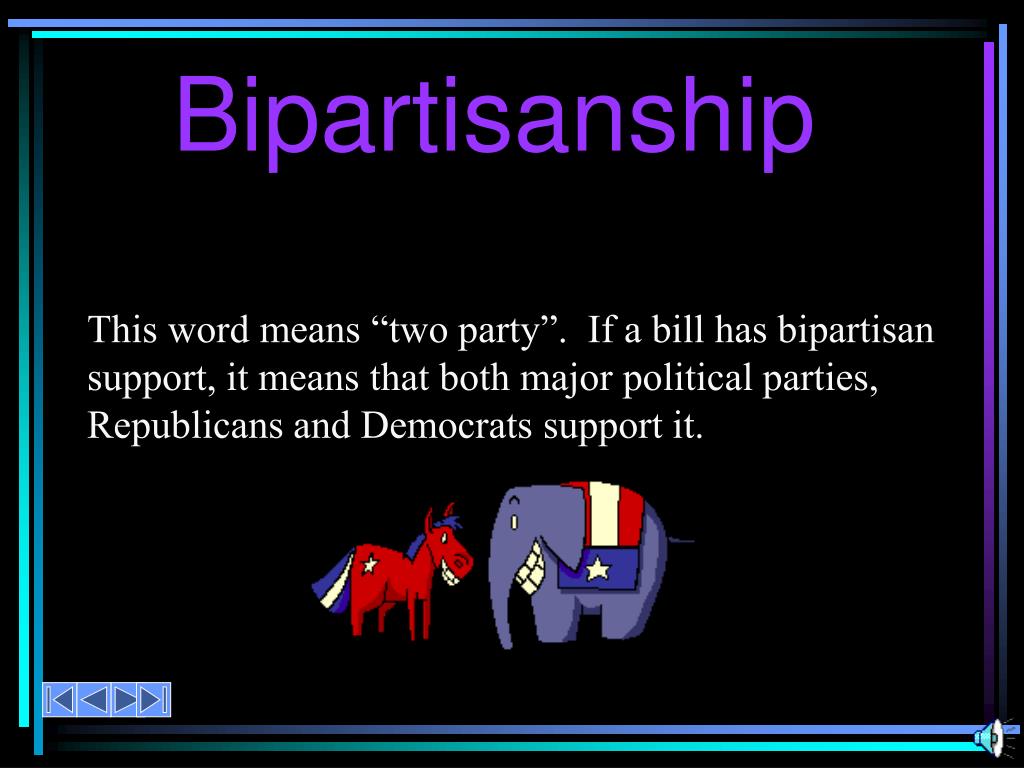 Bipartisanship

This word means “two party”. If a bill has bipartisan support, it means that both major political parties, Republicans and Democrats support it.